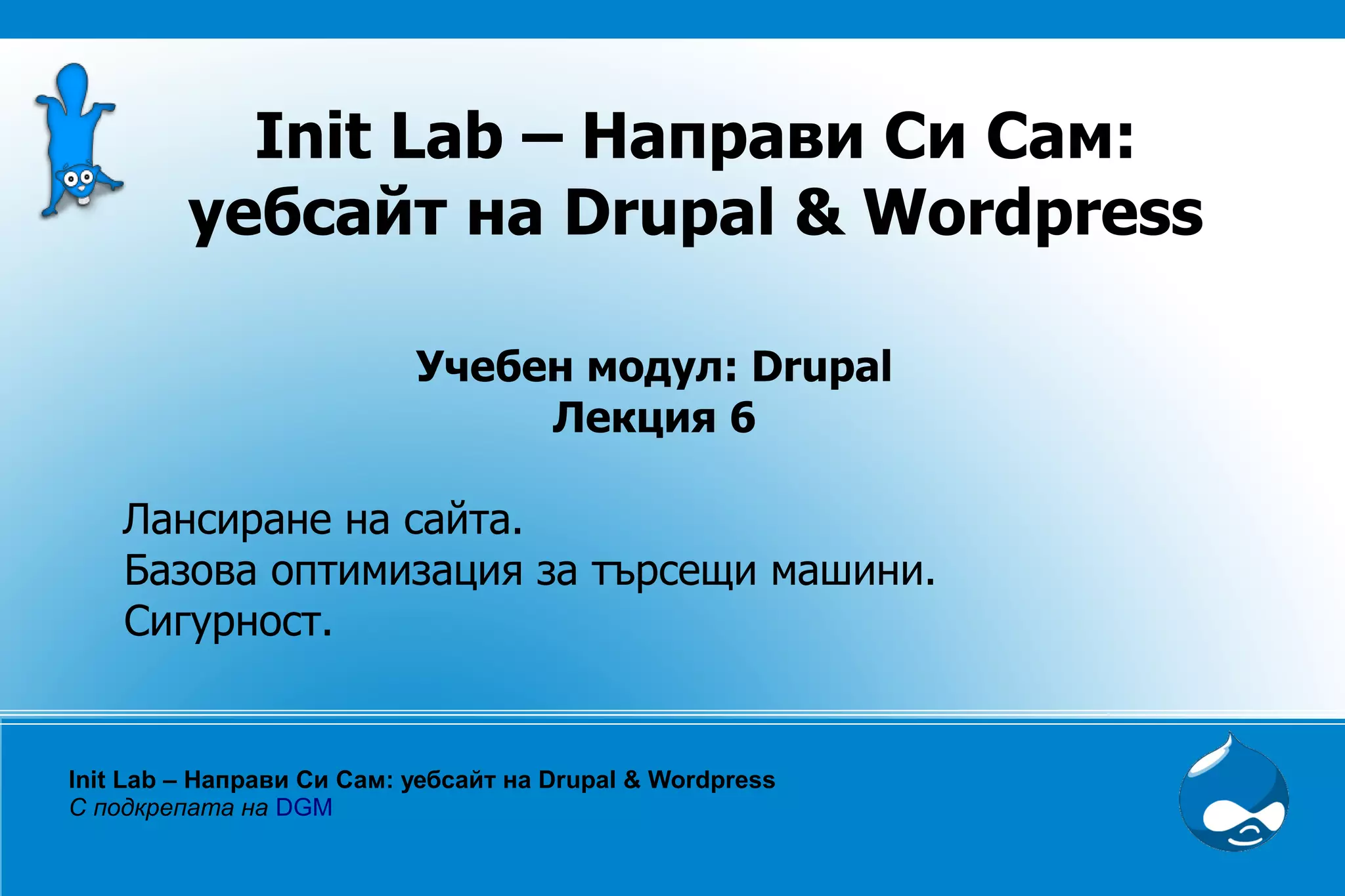 Init Lab – Направи Си Сам: уебсайт на Drupal & Wordpress

Учебен модул: Drupal
Лекция 6

Лансиране на сайта.
Базова оптимизация за търсещи машини.
Сигурност.

Init Lab – Направи Си Сам: уебсайт на Drupal & Wordpress
С подкрепата на DGM